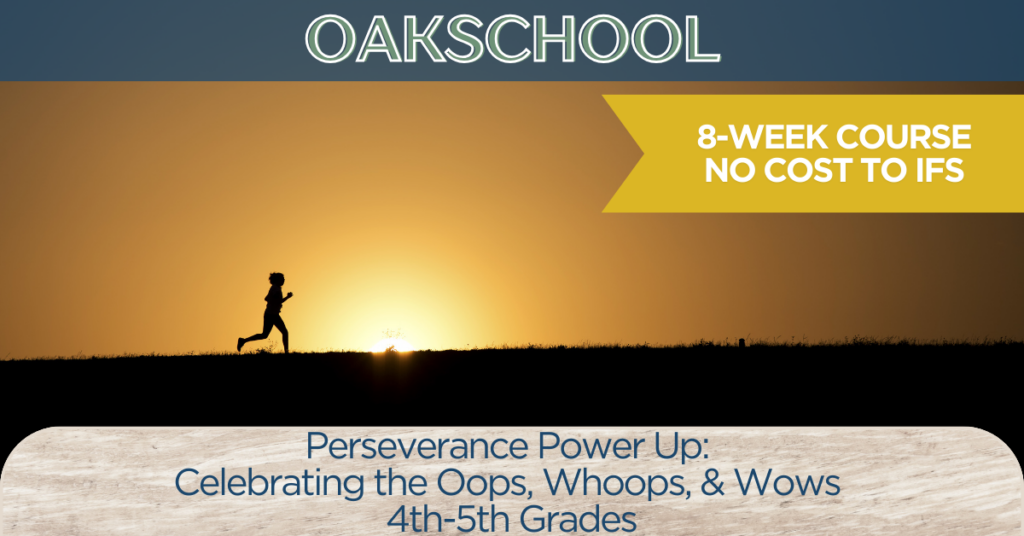 OAKSCHOOL

8-WEEK COURSE
NO COST TO IFS

Perseverance Power Up:
Celebrating the Oops, Whoops, & Wows
4th-5th Grades